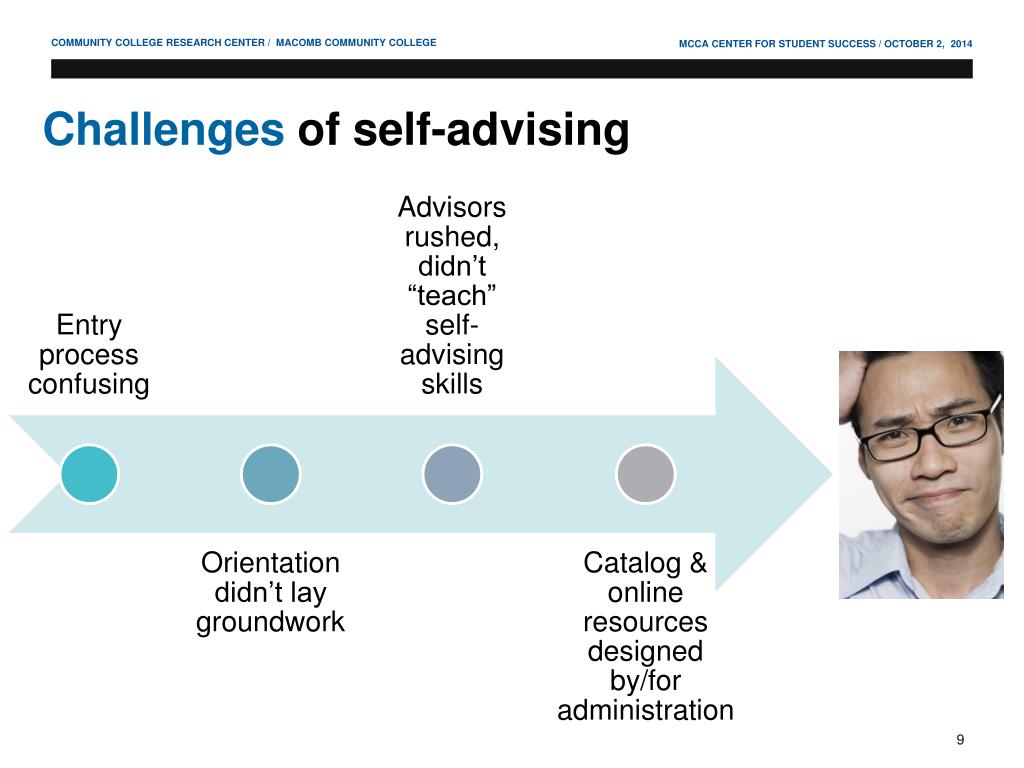 COMMUNITY COLLEGE RESEARCH CENTER / MACOMB COMMUNITY COLLEGE

MCCA CENTER FOR STUDENT SUCCESS / OCTOBER 2, 2014

Challenges of self-advising

Entry process confusing

Orientation didn't lay groundwork

Advisors rushed, didn't "teach" self-advising skills

Catalog & online resources designed by/for administration

9